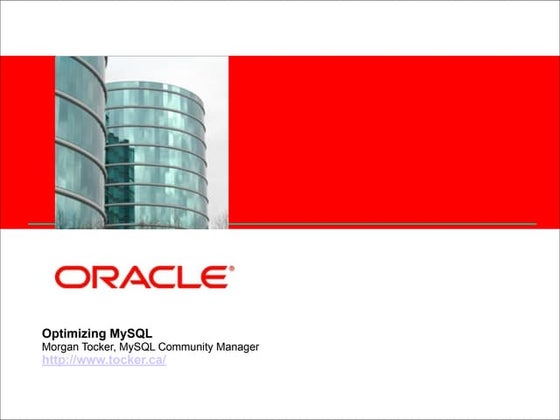 ORACLE®

Optimizing MySQL
Morgan Tocker, MySQL Community Manager
http://www.tocker.ca/